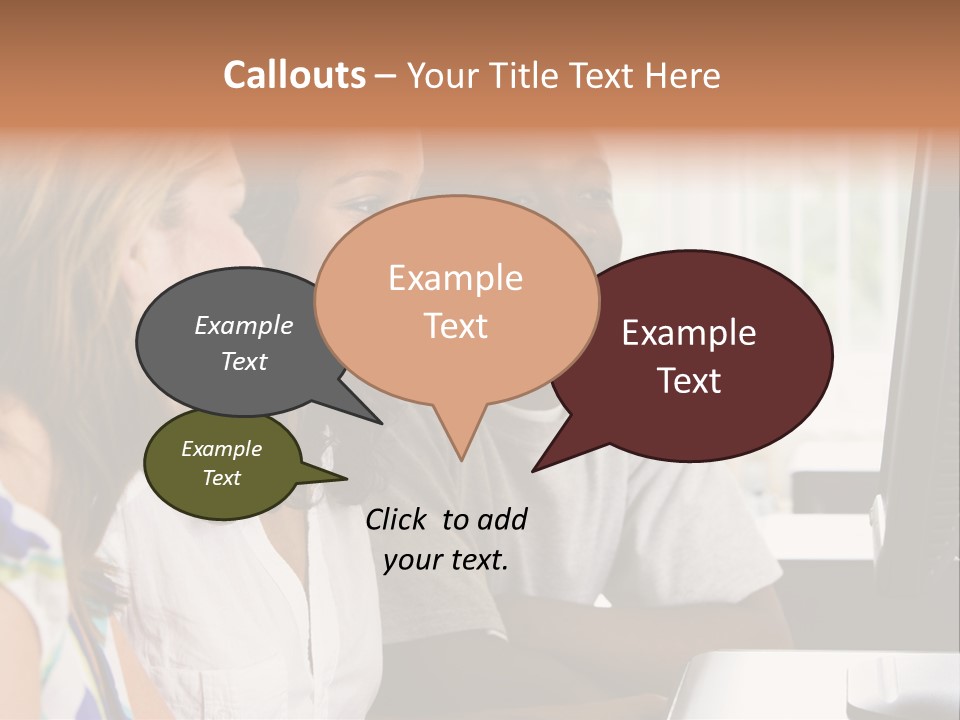 Callouts – Your Title Text Here

Example Text

Example Text

Example Text

Example Text

Click to add your text.